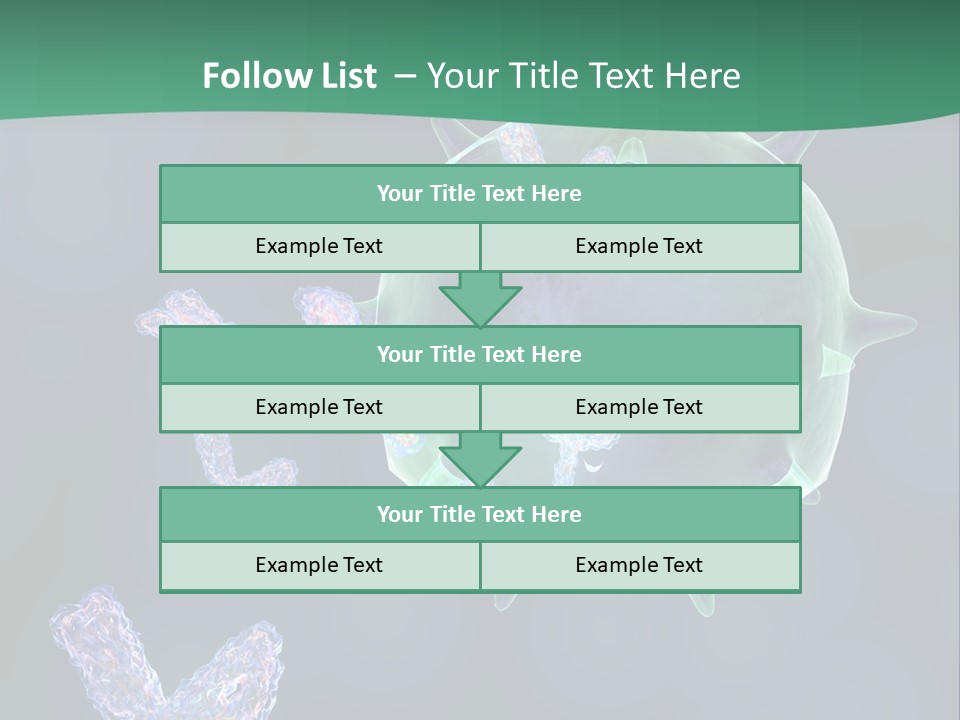 Follow List – Your Title Text Here

Your Title Text Here

Example Text

Example Text

Your Title Text Here

Example Text

Example Text

Your Title Text Here

Example Text

Example Text